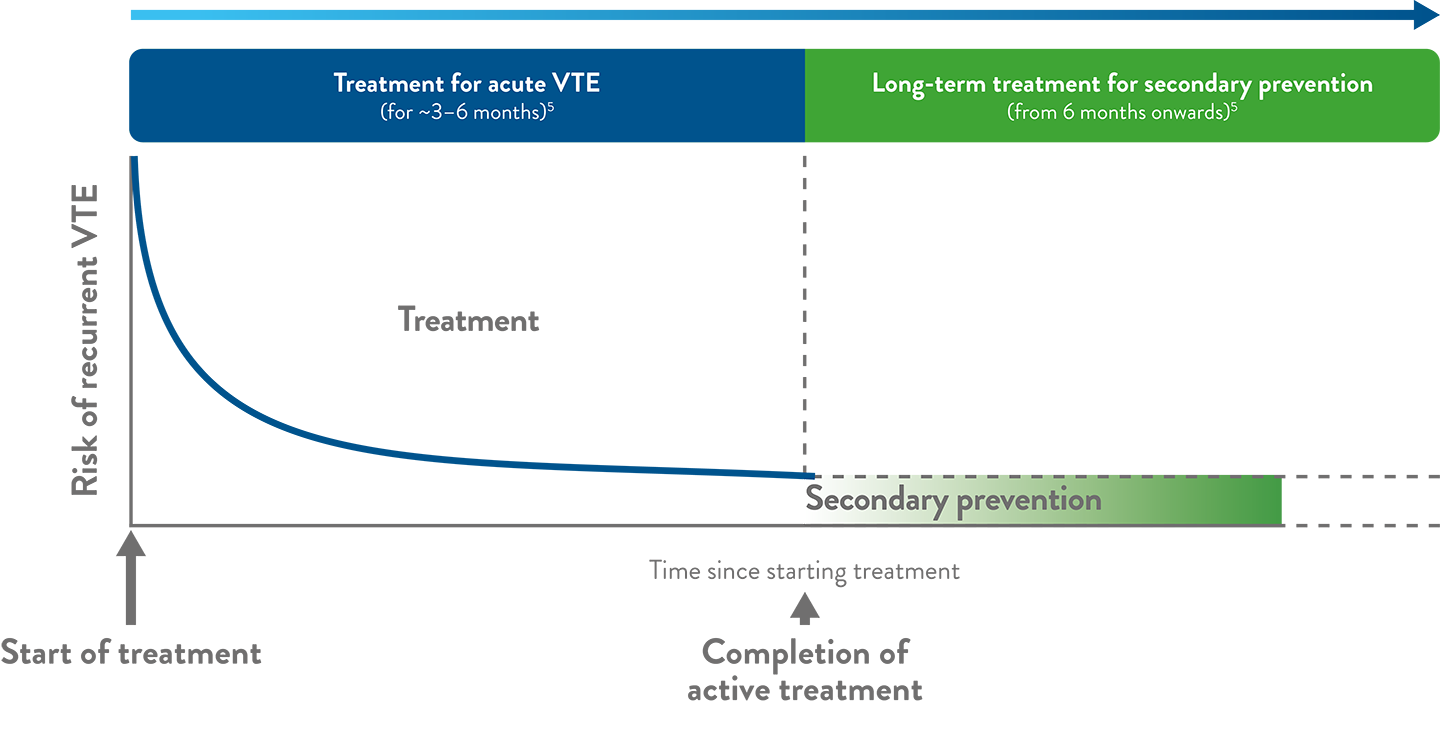 Treatment for acute VTE
(for ~3–6 months)$^5$

Long-term treatment for secondary prevention
(from 6 months onwards)$^5$

Risk of recurrent VTE

Treatment

Secondary prevention

Time since starting treatment

Start of treatment

Completion of active treatment